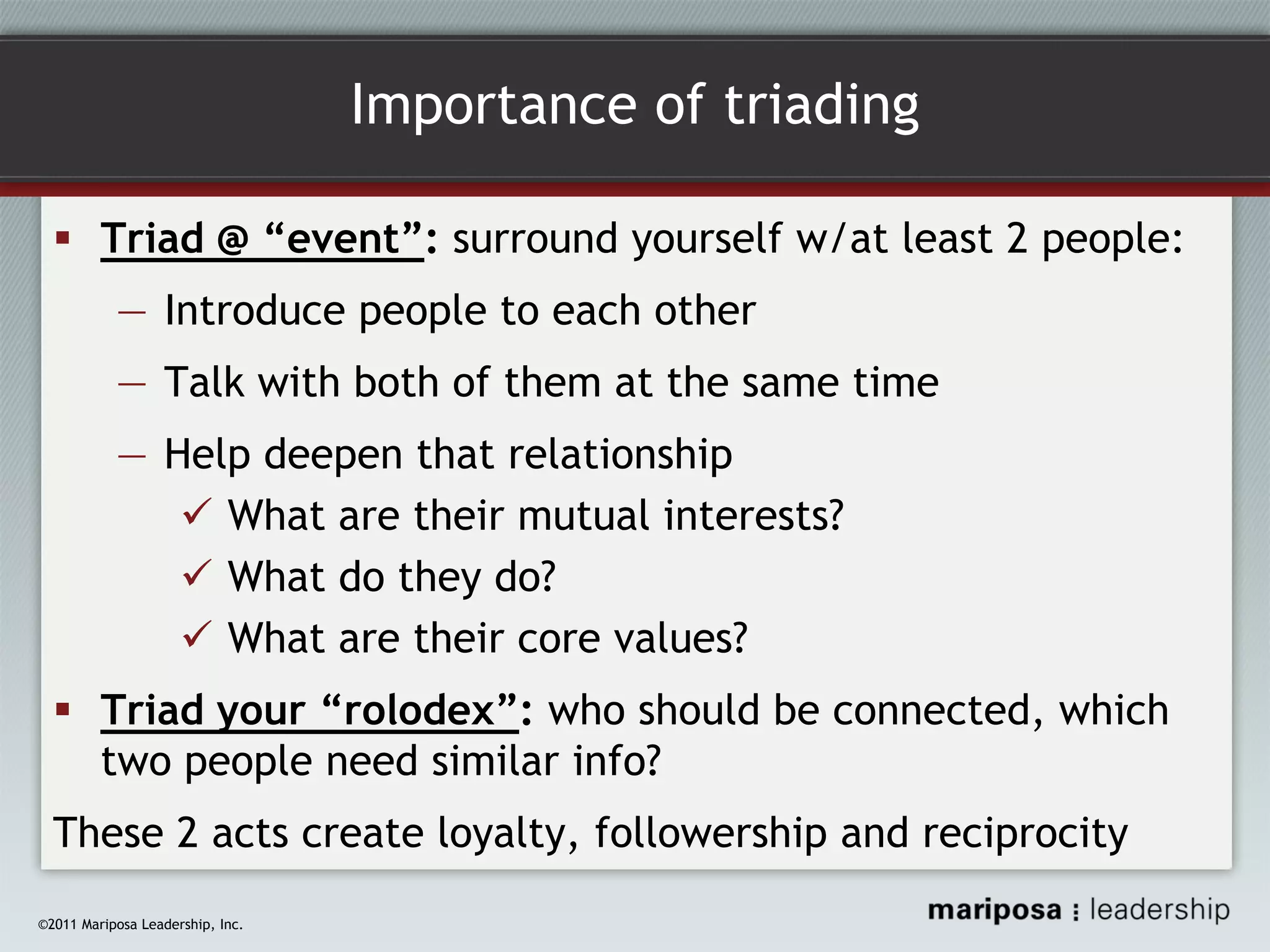 Importance of triading

▪ Triad @ “event”: surround yourself w/at least 2 people:

– Introduce people to each other

– Talk with both of them at the same time

– Help deepen that relationship

✓ What are their mutual interests?

✓ What do they do?

✓ What are their core values?

▪ Triad your “rolodex”: who should be connected, which two people need similar info?

These 2 acts create loyalty, followership and reciprocity

©2011 Mariposa Leadership, Inc.

mariposa : leadership